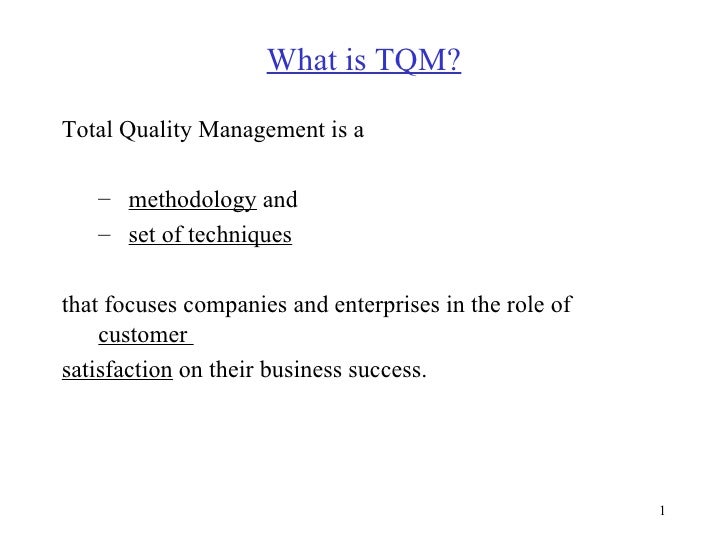 What is TQM?

Total Quality Management is a

– methodology and
– set of techniques

that focuses companies and enterprises in the role of customer
satisfaction on their business success.

1